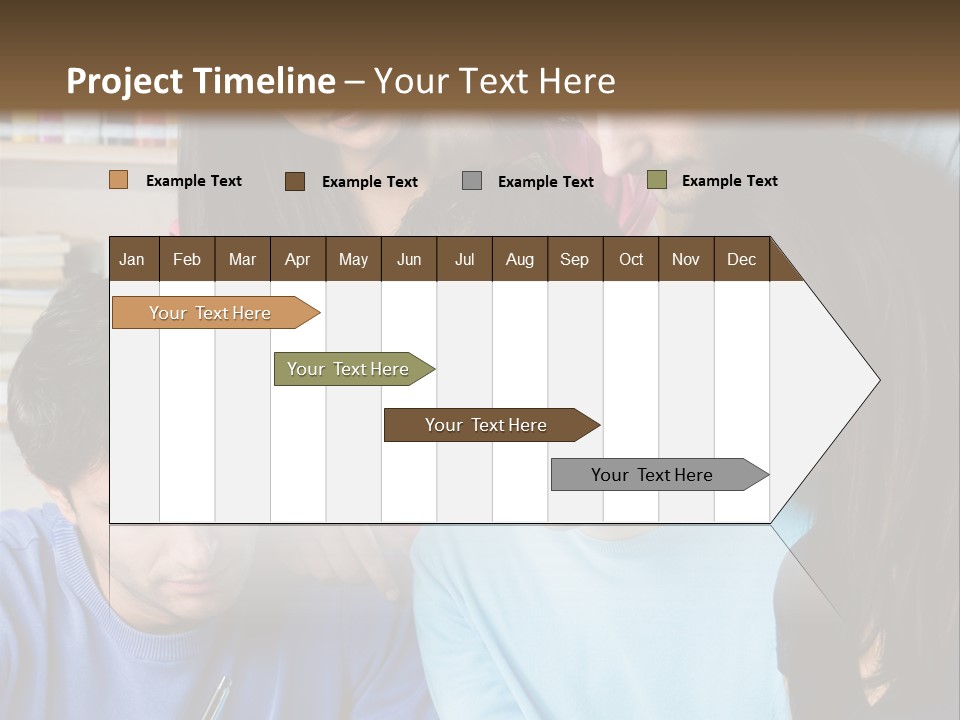 Project Timeline – Your Text Here

Example Text
Example Text
Example Text
Example Text

| Jan | Feb | Mar | Apr | May | Jun | Jul | Aug | Sep | Oct | Nov | Dec |
|---|---|---|---|---|---|---|---|---|---|---|---|

Your Text Here
Your Text Here
Your Text Here
Your Text Here